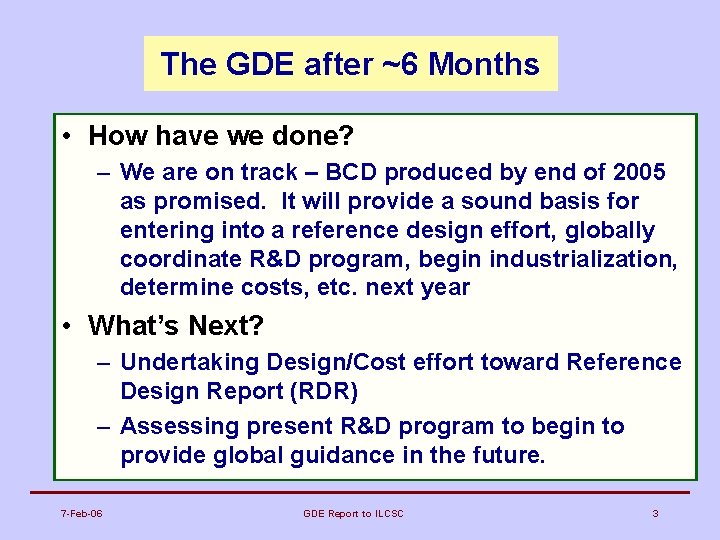 The GDE after ~6 Months

• How have we done?
– We are on track – BCD produced by end of 2005 as promised. It will provide a sound basis for entering into a reference design effort, globally coordinate R&D program, begin industrialization, determine costs, etc. next year

• What's Next?
– Undertaking Design/Cost effort toward Reference Design Report (RDR)
– Assessing present R&D program to begin to provide global guidance in the future.

7-Feb-06

GDE Report to ILCSC

3